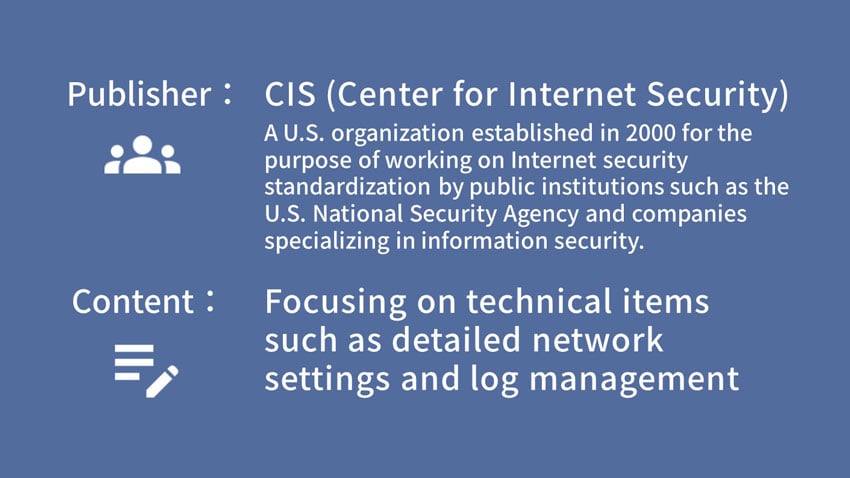 Publisher： CIS (Center for Internet Security)

A U.S. organization established in 2000 for the purpose of working on Internet security standardization by public institutions such as the U.S. National Security Agency and companies specializing in information security.

Content： Focusing on technical items such as detailed network settings and log management